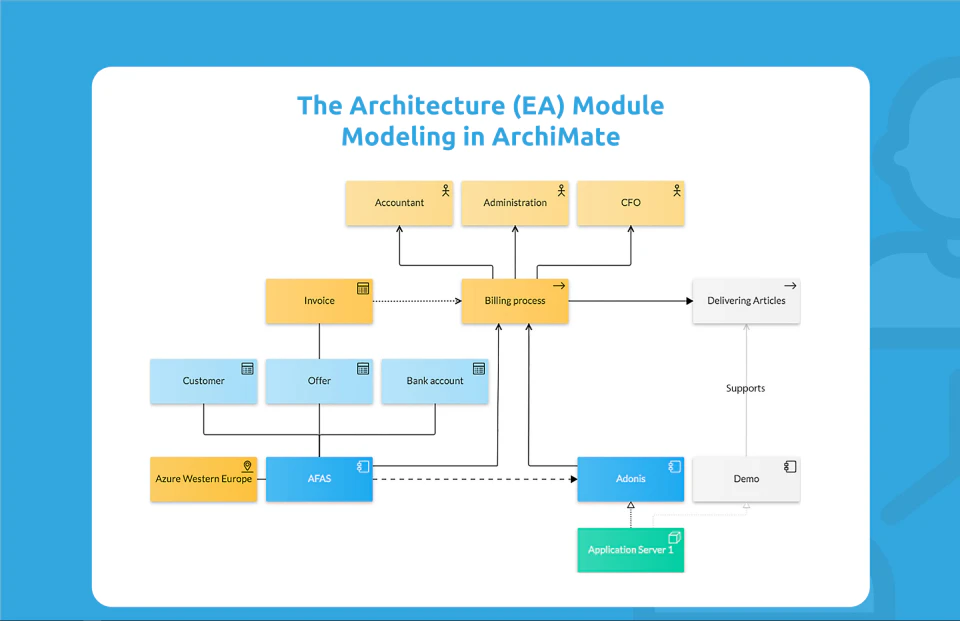 The Architecture (EA) Module
Modeling in ArchiMate

Accountant

Administration

CFO

Invoice

Billing process

Delivering Articles

Customer

Offer

Bank account

Supports

Azure Western Europe

AFAS

Adonis

Demo

Application Server 1